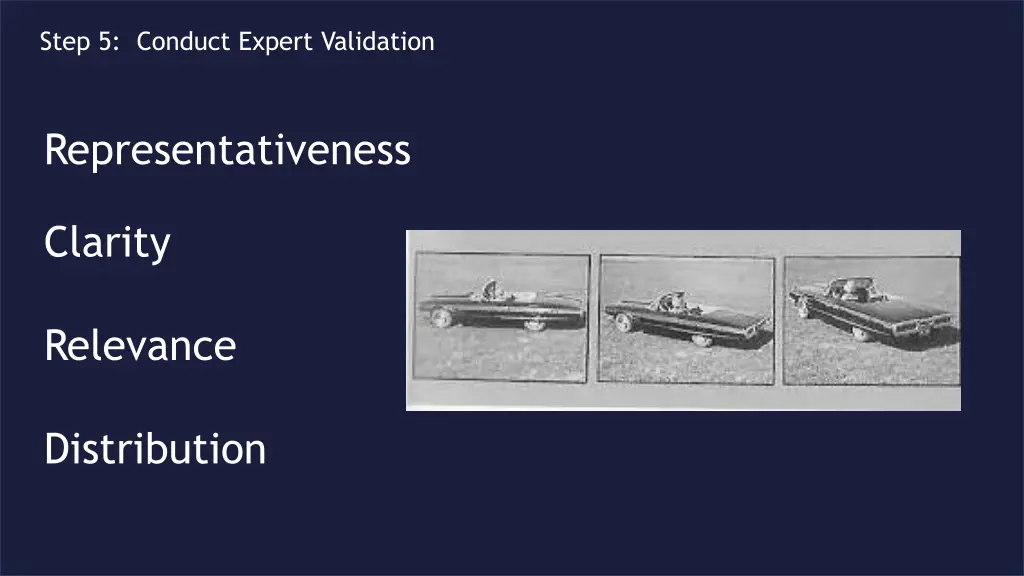 Step 5: Conduct Expert Validation

Representativeness

Clarity

Relevance

Distribution